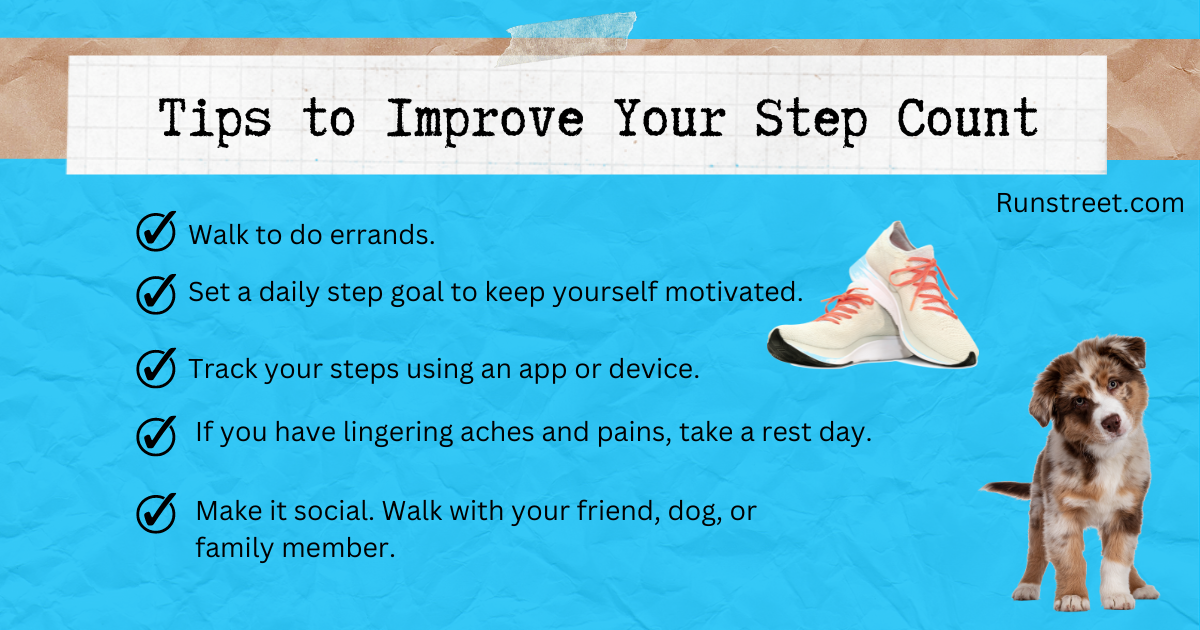 Tips to Improve Your Step Count

Runstreet.com

Walk to do errands.

Set a daily step goal to keep yourself motivated.

Track your steps using an app or device.

If you have lingering aches and pains, take a rest day.

Make it social. Walk with your friend, dog, or family member.